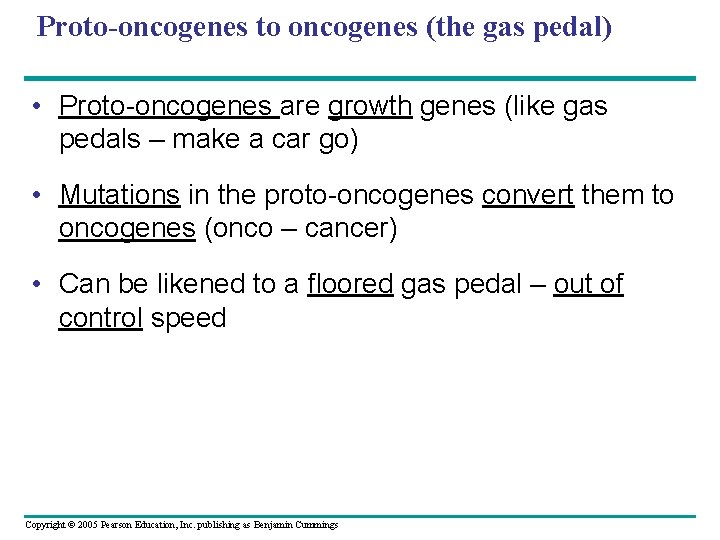 Proto-oncogenes to oncogenes (the gas pedal)

• Proto-oncogenes are growth genes (like gas pedals – make a car go)

• Mutations in the proto-oncogenes convert them to oncogenes (onco – cancer)

• Can be likened to a floored gas pedal – out of control speed

Copyright © 2005 Pearson Education, Inc. publishing as Benjamin Cummings